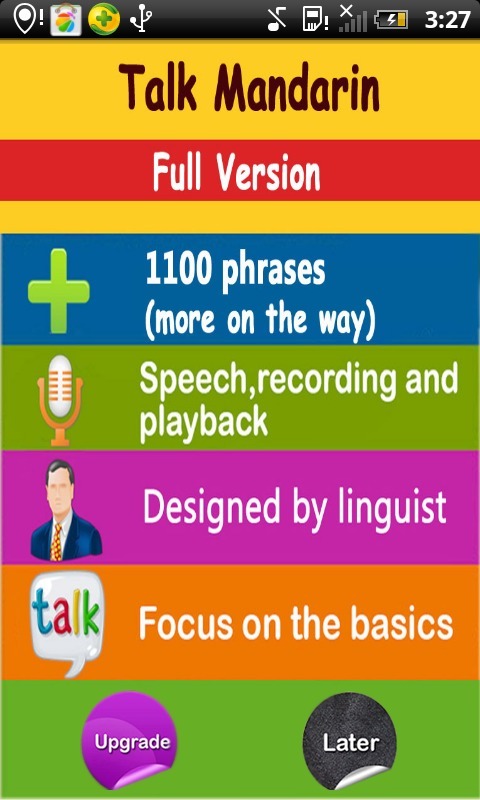 3:27

Talk Mandarin

Full Version

1100 phrases
(more on the way)

Speech,recording and playback

Designed by linguist

talk

Focus on the basics

Upgrade

Later